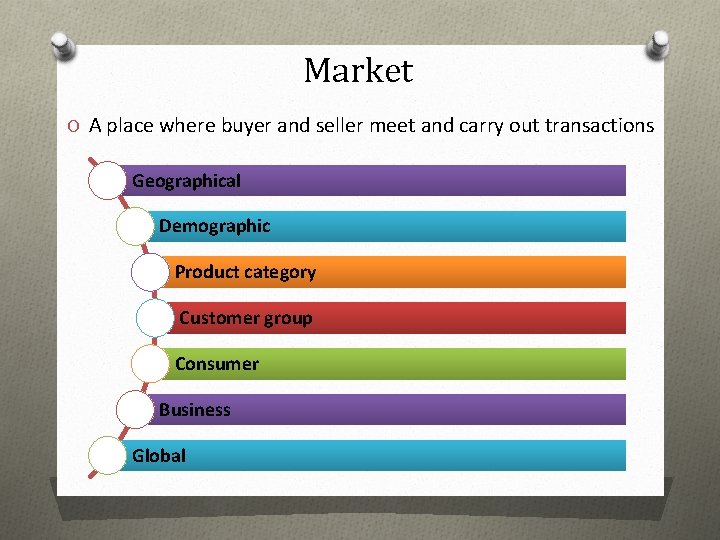 Market

O A place where buyer and seller meet and carry out transactions

Geographical
Demographic
Product category
Customer group
Consumer
Business
Global